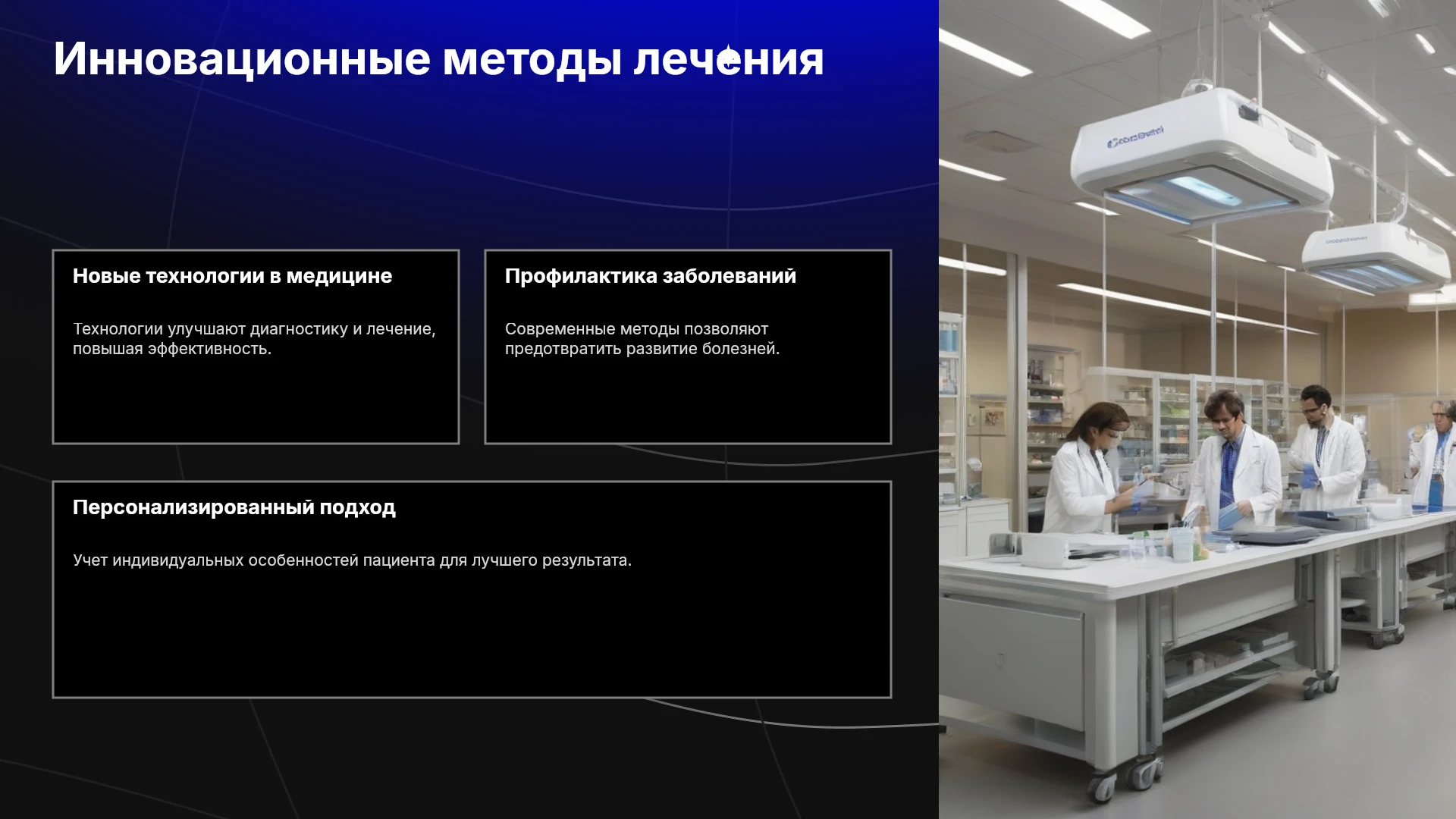 Инновационные методы лечения

Новые технологии в медицине

Технологии улучшают диагностику и лечение, повышая эффективность.

Профилактика заболеваний

Современные методы позволяют предотвратить развитие болезней.

Персонализированный подход

Учет индивидуальных особенностей пациента для лучшего результата.